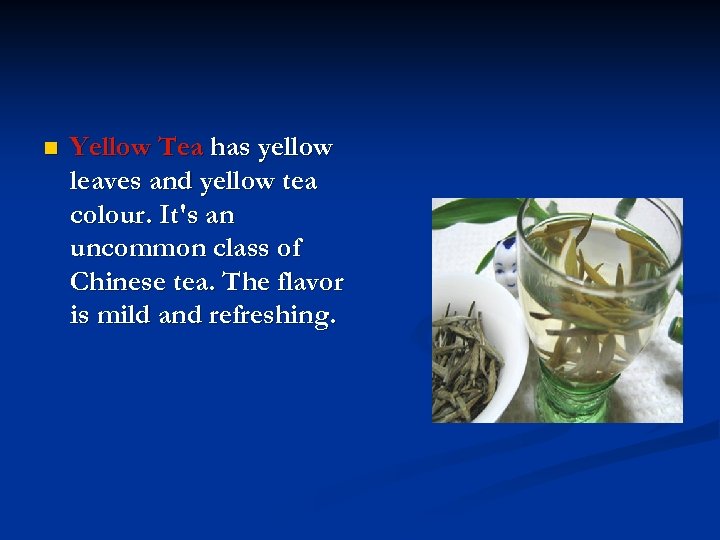 Yellow Tea has yellow leaves and yellow tea colour. It's an uncommon class of Chinese tea. The flavor is mild and refreshing.